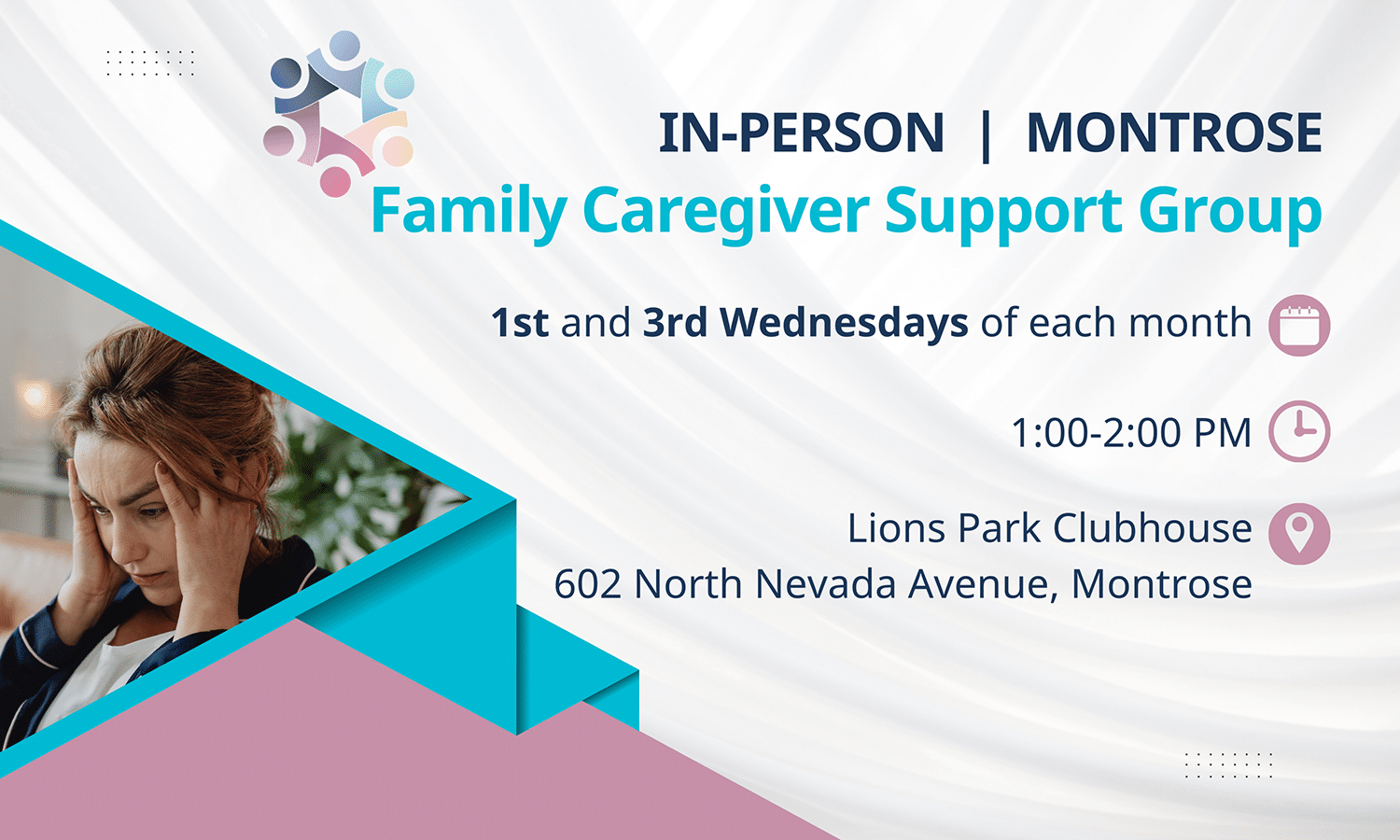 IN-PERSON | MONTROSE
Family Caregiver Support Group

1st and 3rd Wednesdays of each month

1:00-2:00 PM

Lions Park Clubhouse
602 North Nevada Avenue, Montrose